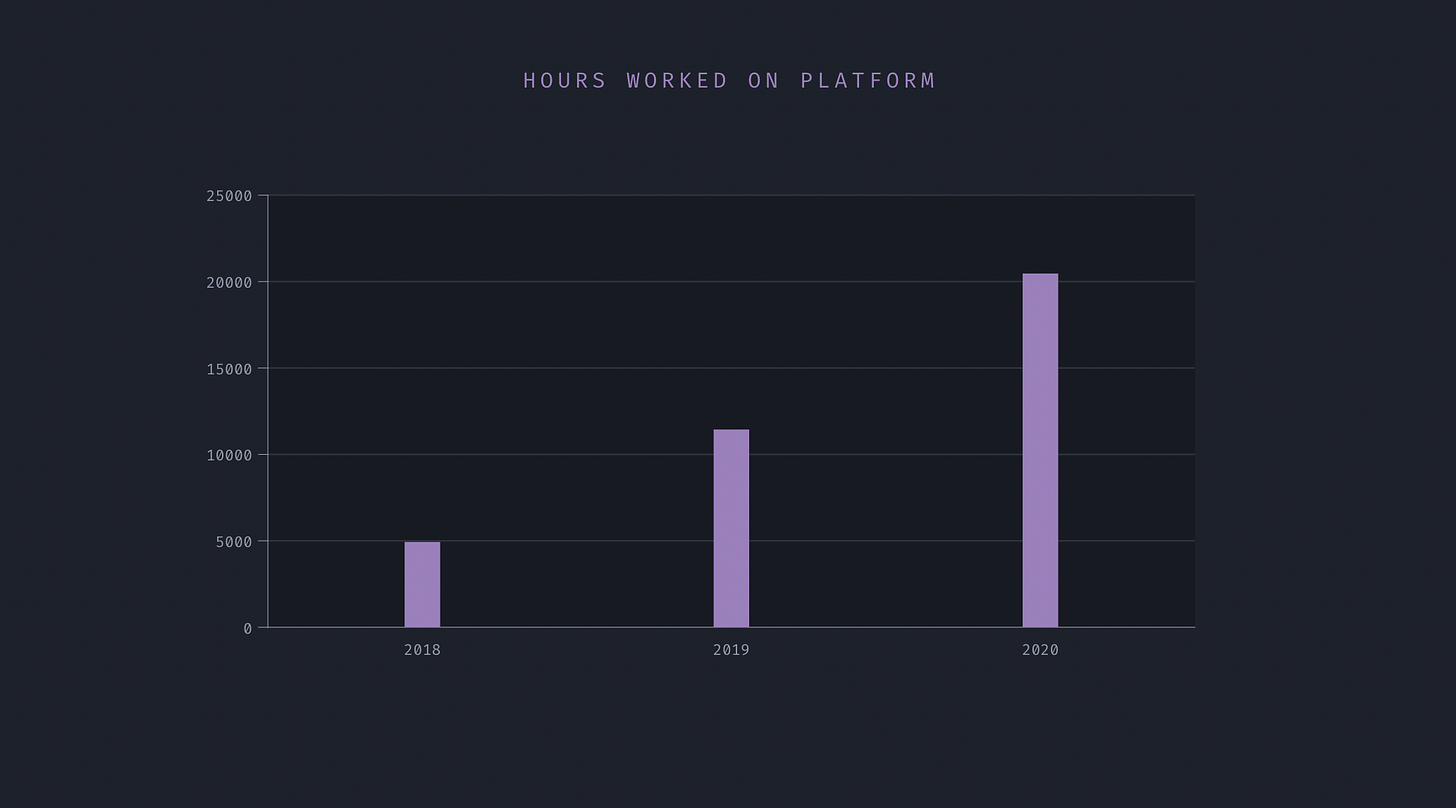 HOURS WORKED ON PLATFORM

25000
20000
15000
10000
5000
0

2018
2019
2020